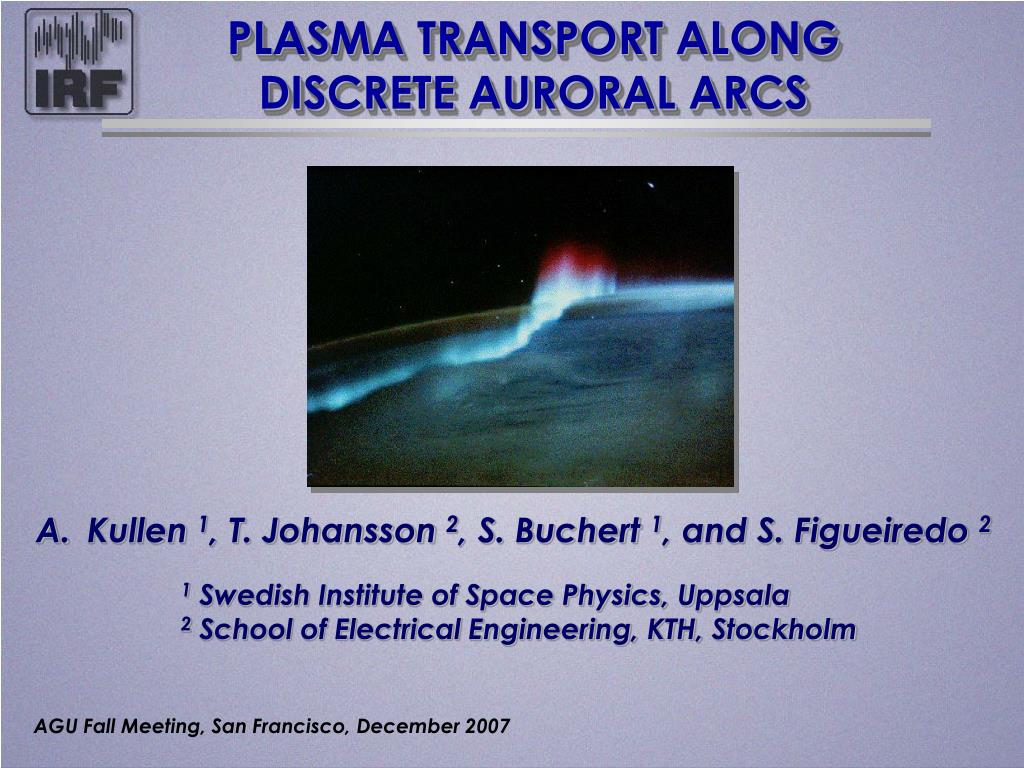 IRF

PLASMA TRANSPORT ALONG DISCRETE AURORAL ARCS

A. Kullen $^1$, T. Johansson $^2$, S. Buchert $^1$, and S. Figueiredo $^2$

$^1$ Swedish Institute of Space Physics, Uppsala
$^2$ School of Electrical Engineering, KTH, Stockholm

AGU Fall Meeting, San Francisco, December 2007